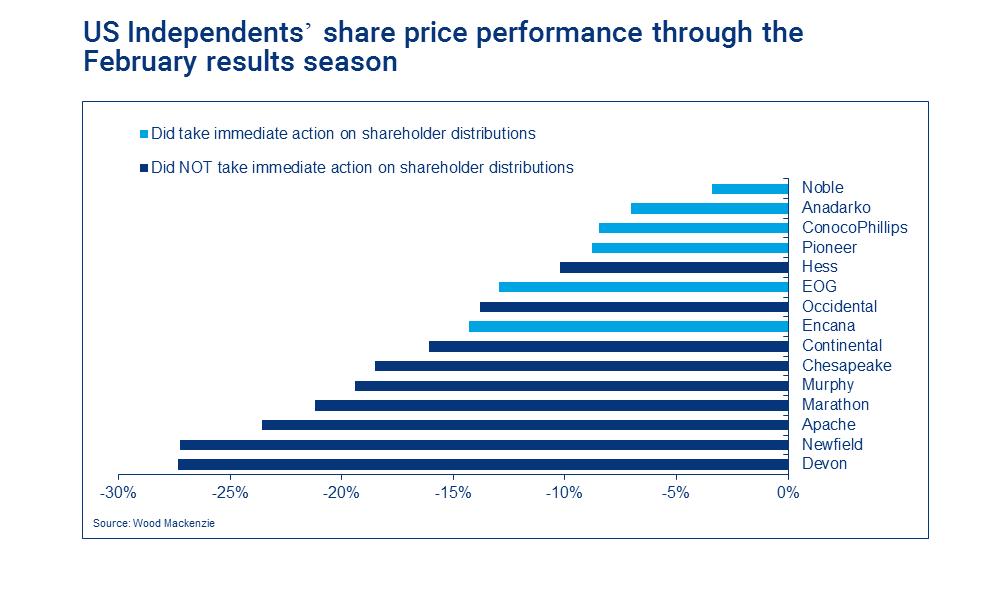 US Independents' share price performance through the February results season

Did take immediate action on shareholder distributions

Did NOT take immediate action on shareholder distributions

Noble
Anadarko
ConocoPhillips
Pioneer
Hess
EOG
Occidental
Encana
Continental
Chesapeake
Murphy
Marathon
Apache
Newfield
Devon

-30%
-25%
-20%
-15%
-10%
-5%
0%

Source: Wood Mackenzie